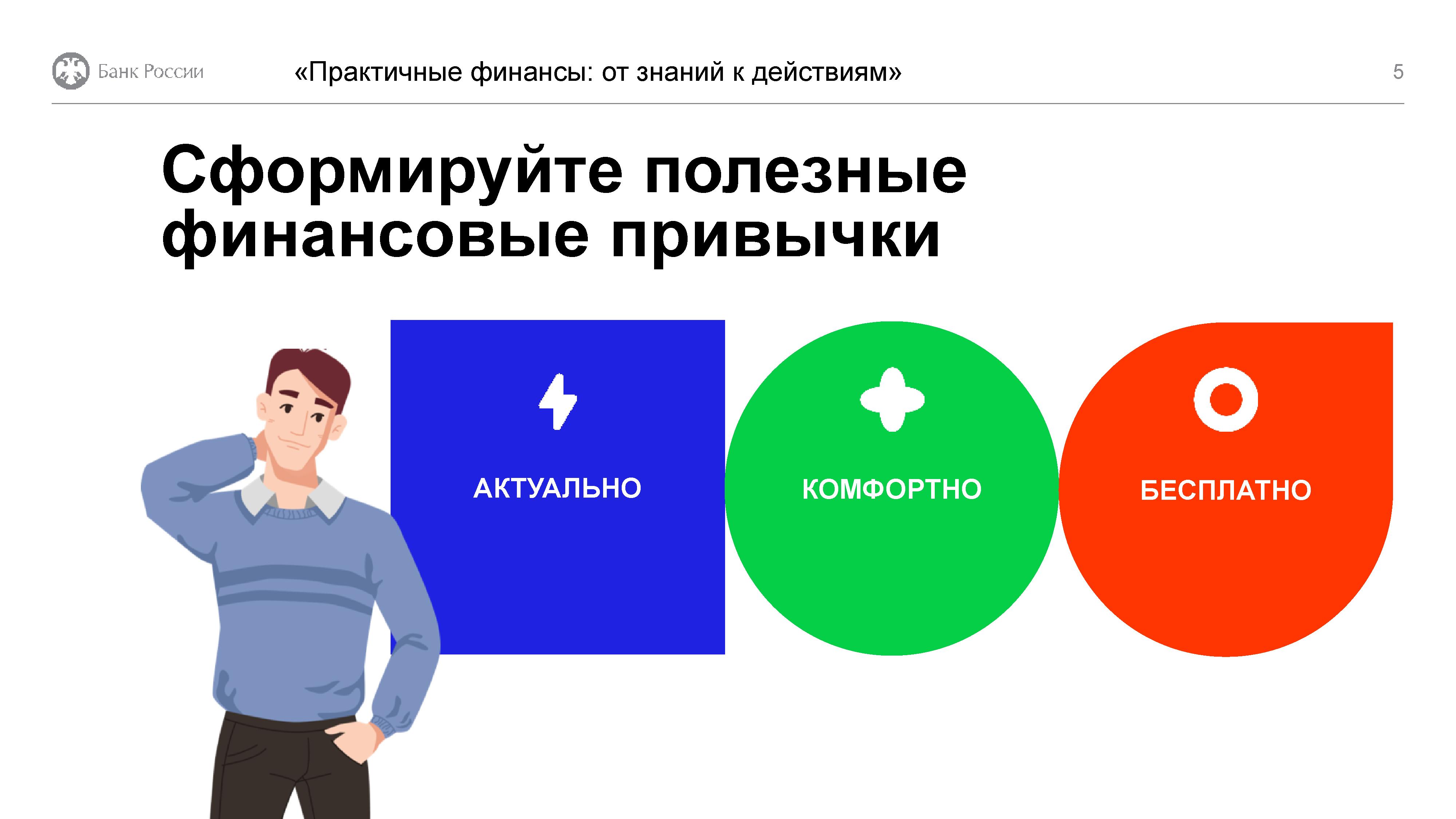 Банк России «Практичные финансы: от знаний к действиям» 5

Сформируйте полезные финансовые привычки

АКТУАЛЬНО

КОМФОРТНО

БЕСПЛАТНО